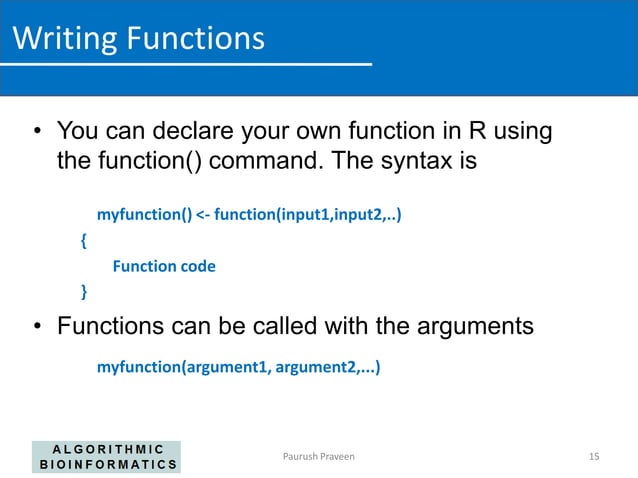 Writing Functions

• You can declare your own function in R using the function() command. The syntax is

myfunction() <- function(input1,input2,..)
{
Function code
}

• Functions can be called with the arguments

myfunction(argument1, argument2,...)

ALGORITHMIC BIOINFORMATICS

Paurush Praveen

15